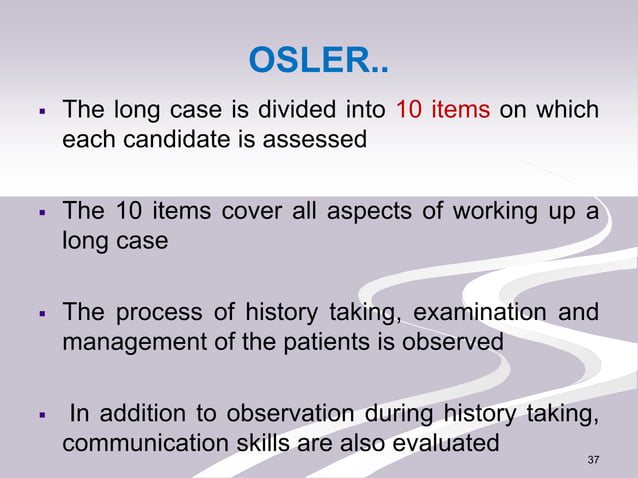 OSLER..

▪ The long case is divided into 10 items on which each candidate is assessed

▪ The 10 items cover all aspects of working up a long case

▪ The process of history taking, examination and management of the patients is observed

▪ In addition to observation during history taking, communication skills are also evaluated

37